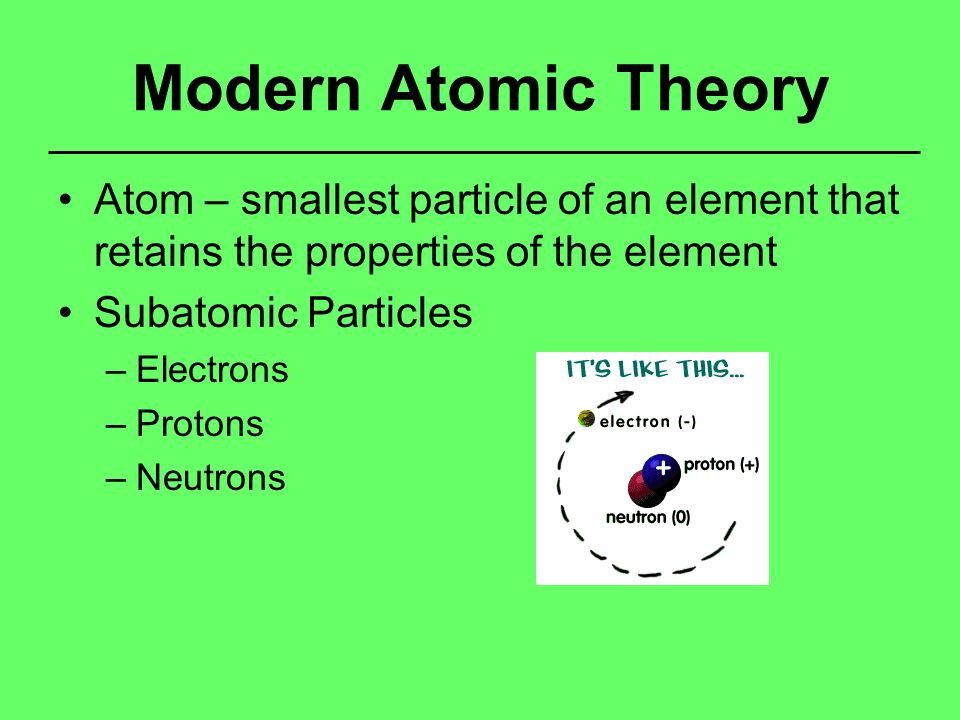 Modern Atomic Theory

• Atom – smallest particle of an element that retains the properties of the element
• Subatomic Particles
– Electrons
– Protons
– Neutrons

IT'S LIKE THIS...
electron (-)
+
proton (+)
neutron (0)